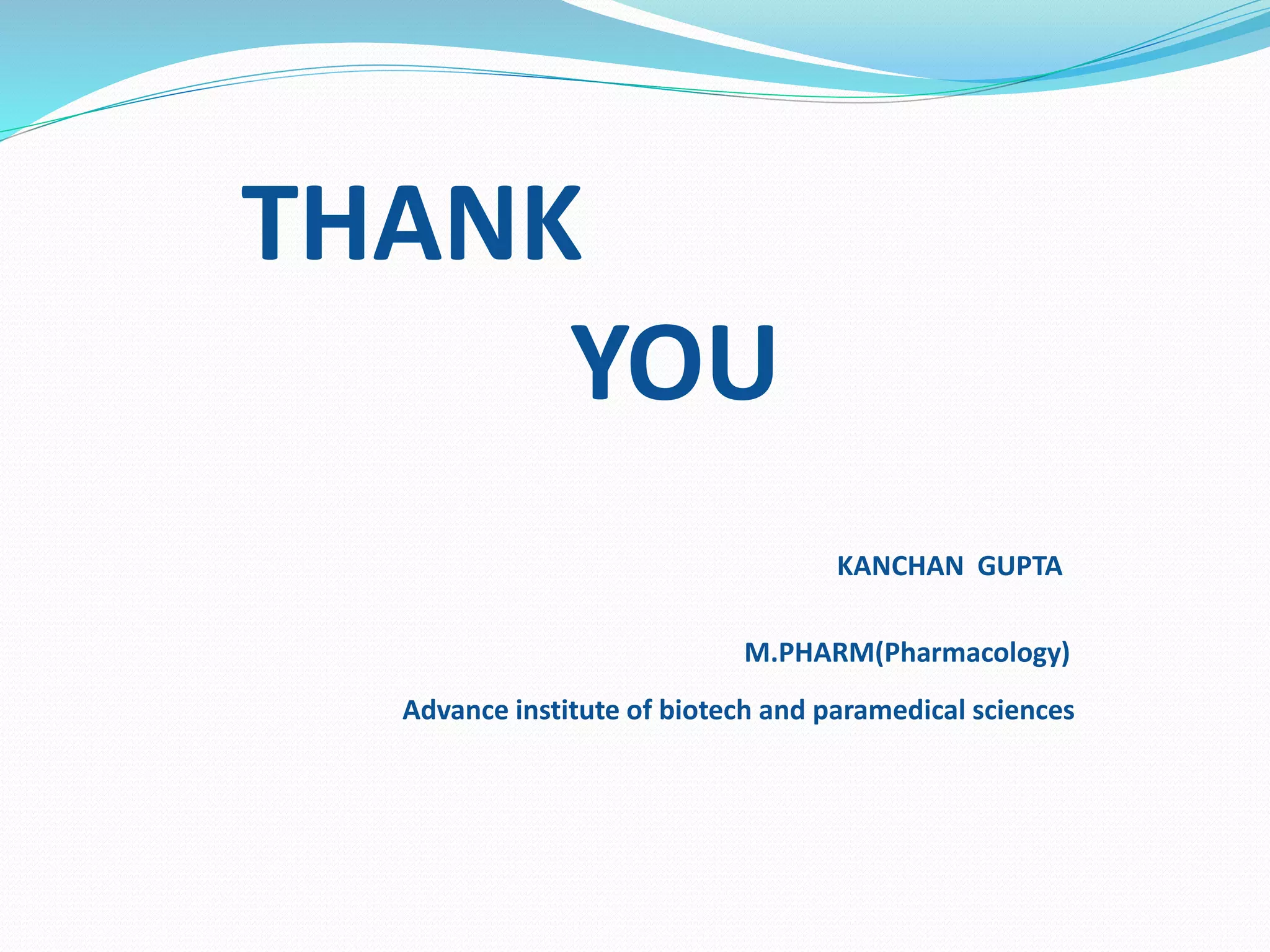 THANK

YOU

KANCHAN GUPTA

M.PHARM(Pharmacology)

Advance institute of biotech and paramedical sciences